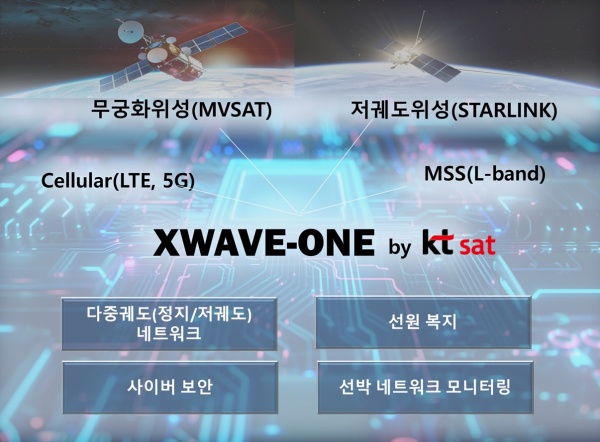 무궁화위성(MVSAT)

저궤도위성(STARLINK)

Cellular(LTE, 5G)

MSS(L-band)

XWAVE-ONE by kt sat

다중궤도(정지/저궤도) 네트워크

선원 복지

사이버 보안

선박 네트워크 모니터링